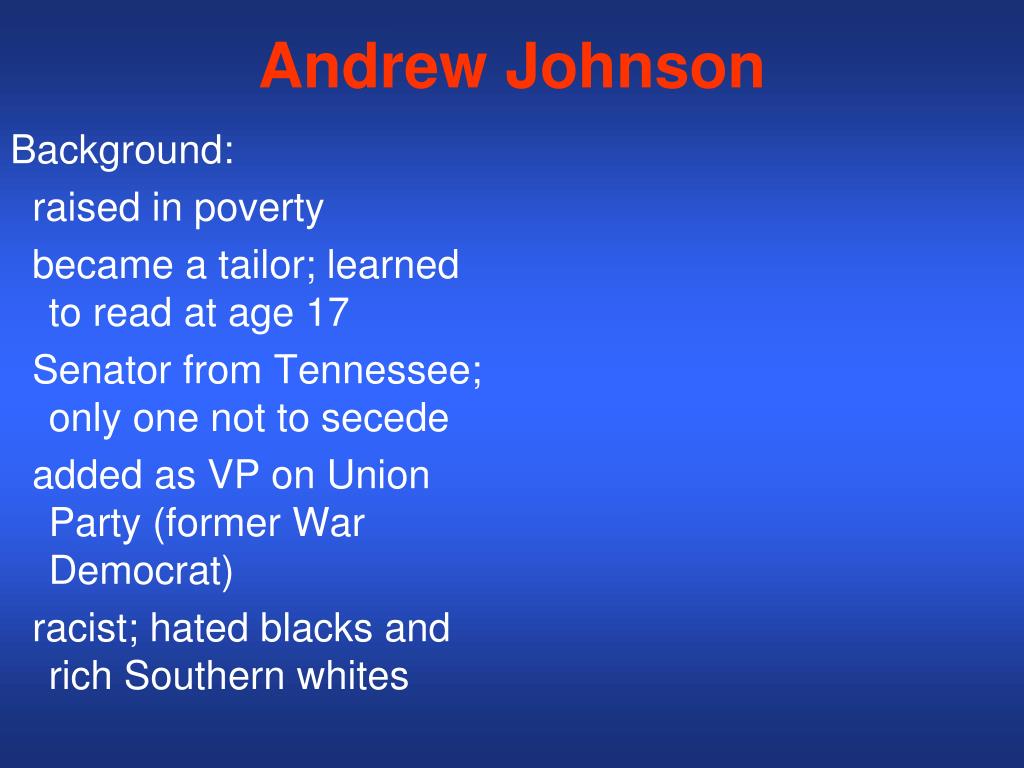 Andrew Johnson

Background:

raised in poverty

became a tailor; learned to read at age 17

Senator from Tennessee; only one not to secede

added as VP on Union Party (former War Democrat)

racist; hated blacks and rich Southern whites